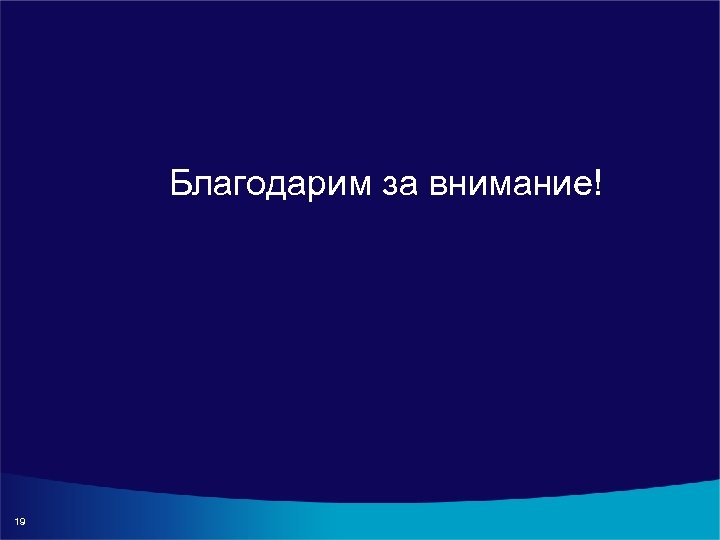 Благодарим за внимание!

19